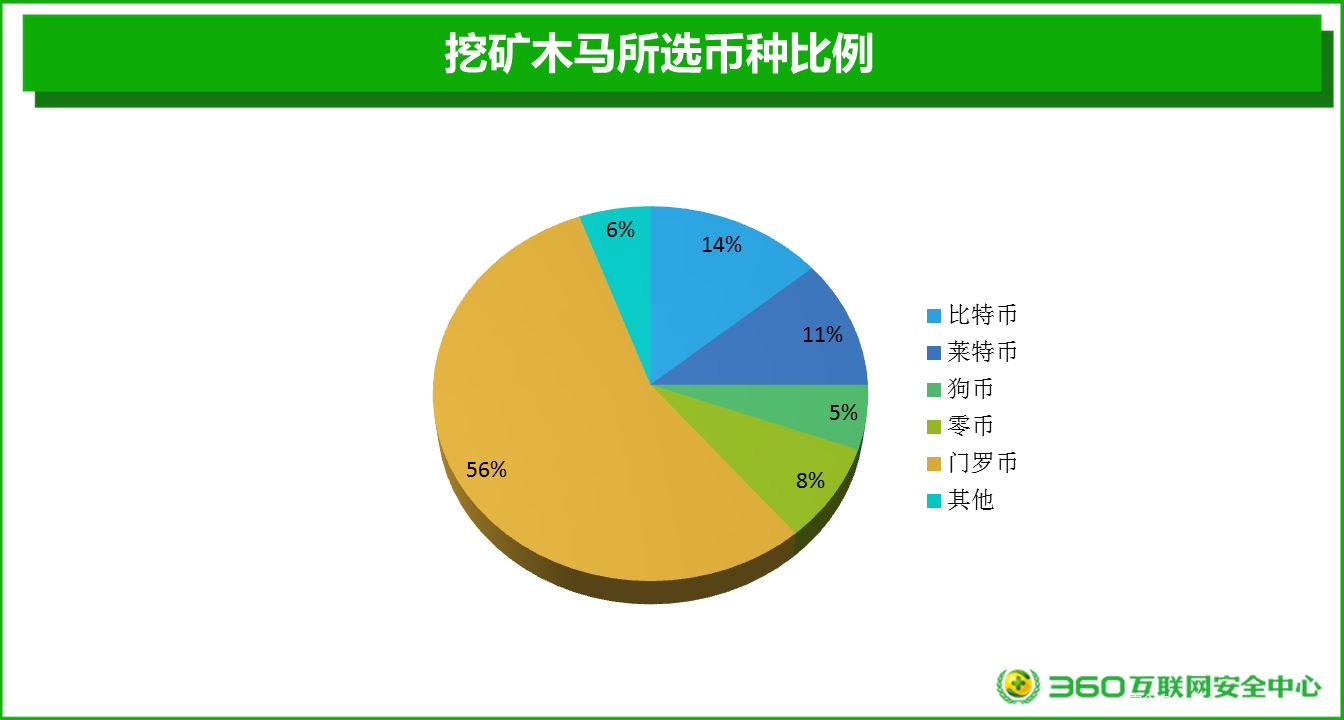 挖矿木马所选币种比例

6%
14%
11%
5%
8%
56%

比特币
莱特币
狗币
零币
门罗币
其他

360互联网安全中心